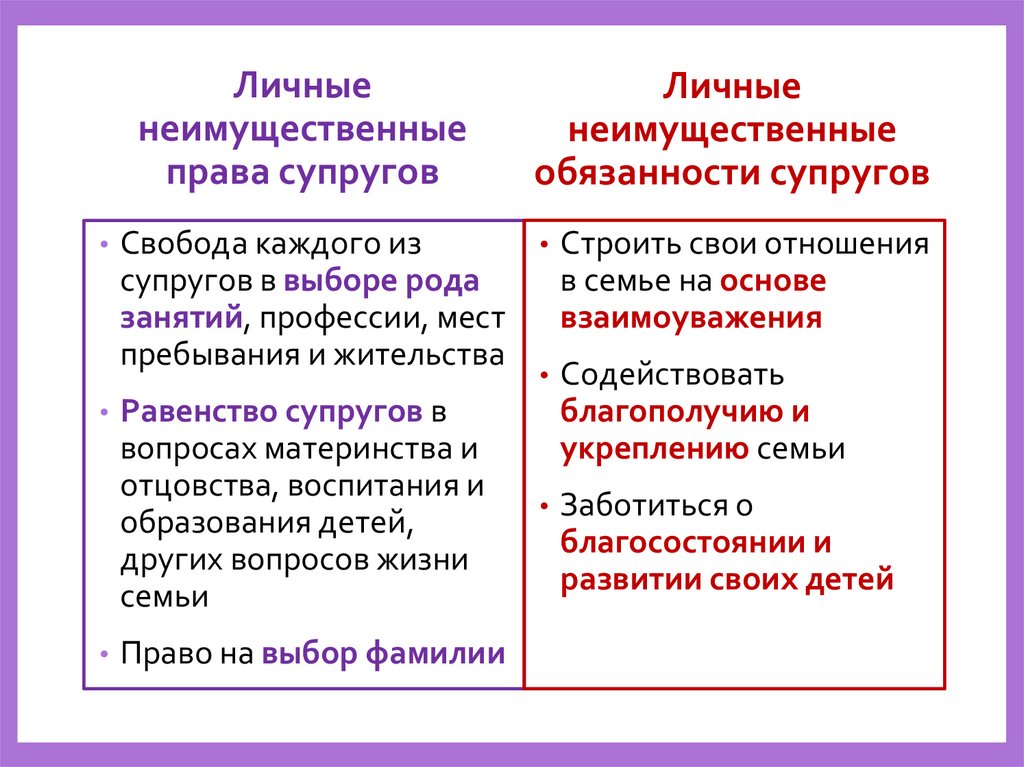 Личные неимущественные права супругов

• Свобода каждого из супругов в выборе рода занятий, профессии, мест пребывания и жительства

• Равенство супругов в вопросах материнства и отцовства, воспитания и образования детей, других вопросов жизни семьи

• Право на выбор фамилии

Личные неимущественные обязанности супругов

• Строить свои отношения в семье на основе взаимоуважения

• Содействовать благополучию и укреплению семьи

• Заботиться о благосостоянии и развитии своих детей